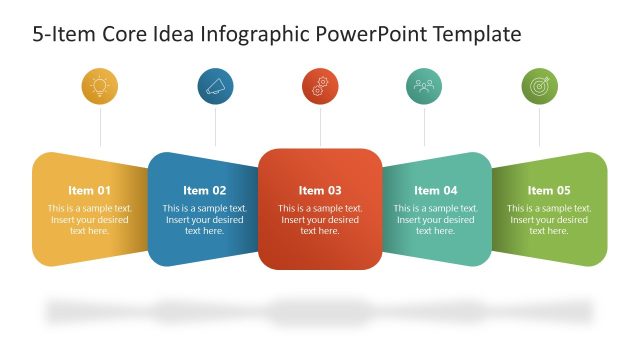 5-Item Core Idea Infographic PowerPoint Template

Item 01
This is a sample text. Insert your desired text here.

Item 02
This is a sample text. Insert your desired text here.

Item 03
This is a sample text. Insert your desired text here.

Item 04
This is a sample text. Insert your desired text here.

Item 05
This is a sample text. Insert your desired text here.